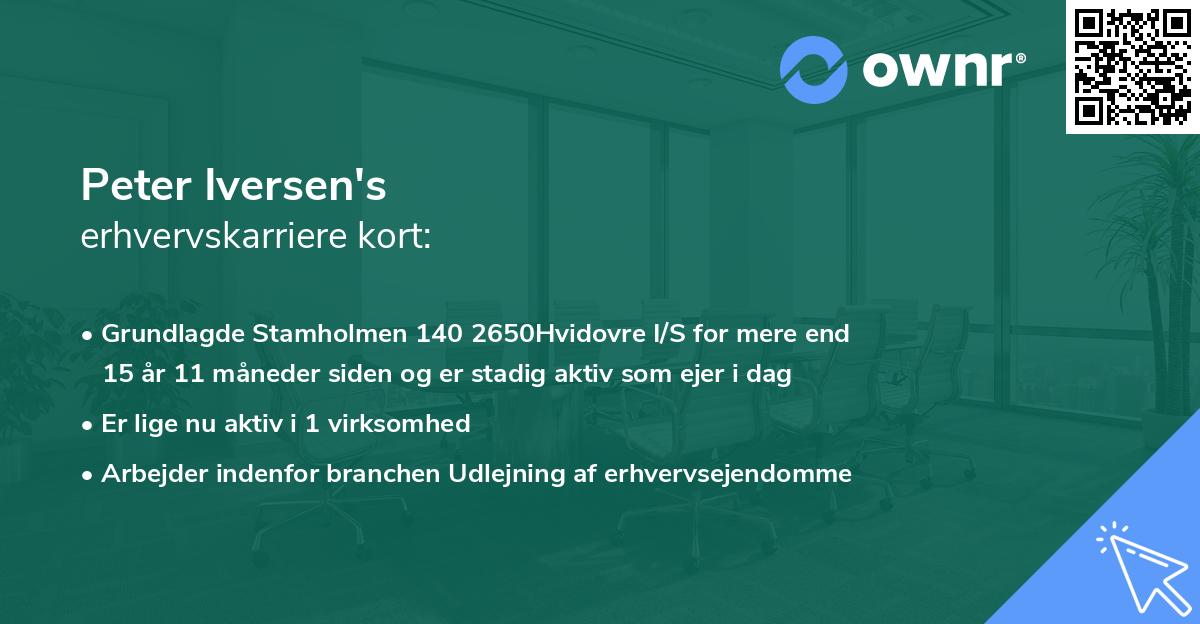 ownr®

Peter Iversen's
erhvervskarriere kort:

• Grundlagde Stamholmen 140 2650Hvidovre I/S for mere end 15 år 11 måneder siden og er stadig aktiv som ejer i dag
• Er lige nu aktiv i 1 virksomhed
• Arbejder indenfor branchen Udlejning af erhvervsejendomme